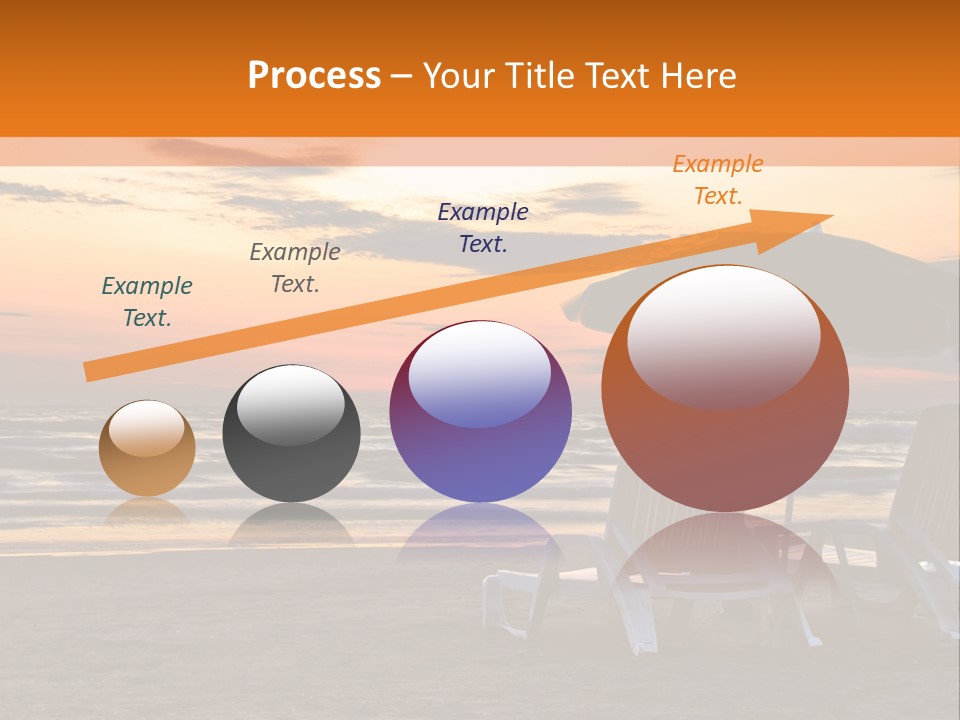 Process – Your Title Text Here

Example Text.

Example Text.

Example Text.

Example Text.